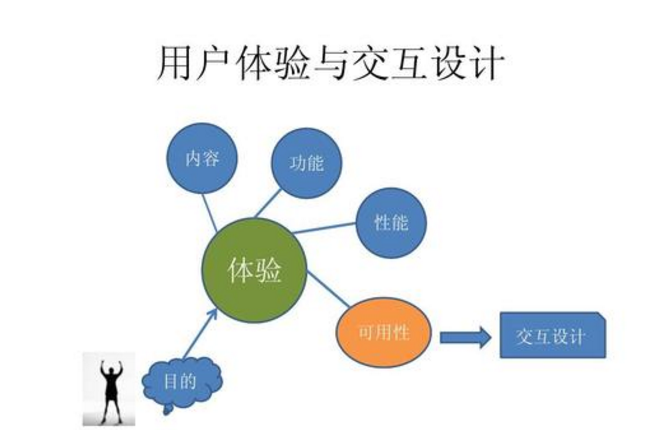 用户体验与交互设计

内容

功能

性能

体验

可用性

交互设计

目的